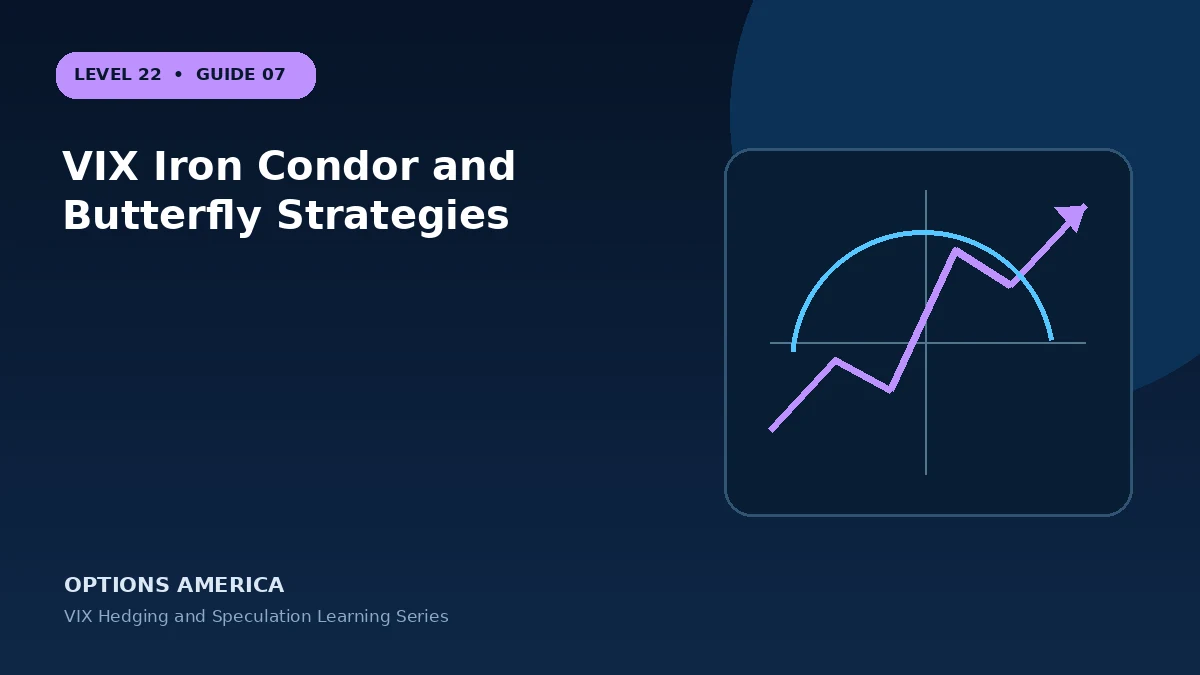 LEVEL 22 • GUIDE 07

VIX Iron Condor and Butterfly Strategies

OPTIONS AMERICA

VIX Hedging and Speculation Learning Series